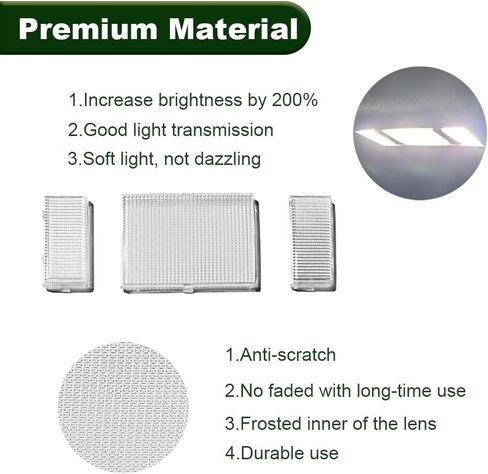 Premium Material

1.Increase brightness by 200%
2.Good light transmission
3.Soft light, not dazzling

1.Anti-scratch
2.No faded with long-time use
3.Frosted inner of the lens
4.Durable use